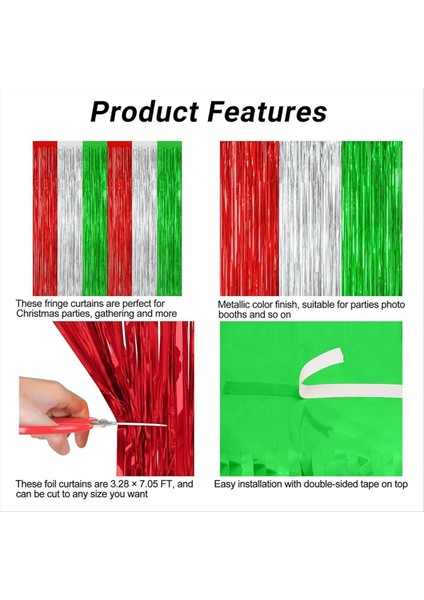 Product Features

These fringe curtains are perfect for Christmas parties, gathering and more

Metallic color finish, suitable for parties photo booths and so on

These foil curtains are 3.28 × 7.05 FT, and can be cut to any size you want

Easy installation with double-sided tape on top